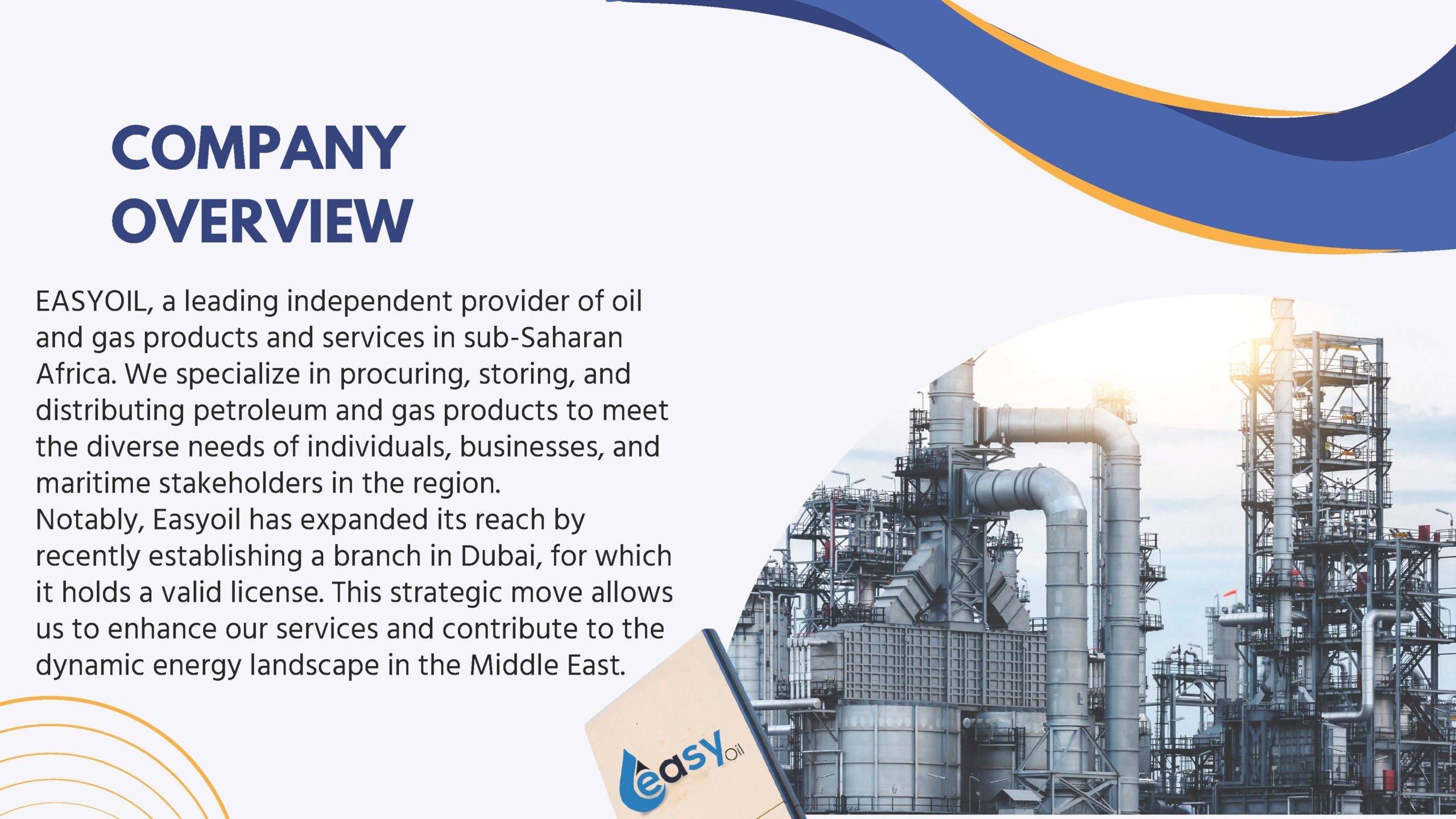 COMPANY OVERVIEW

EASYOIL, a leading independent provider of oil and gas products and services in sub-Saharan Africa. We specialize in procuring, storing, and distributing petroleum and gas products to meet the diverse needs of individuals, businesses, and maritime stakeholders in the region.
Notably, Easyoil has expanded its reach by recently establishing a branch in Dubai, for which it holds a valid license. This strategic move allows us to enhance our services and contribute to the dynamic energy landscape in the Middle East.

easy Oil